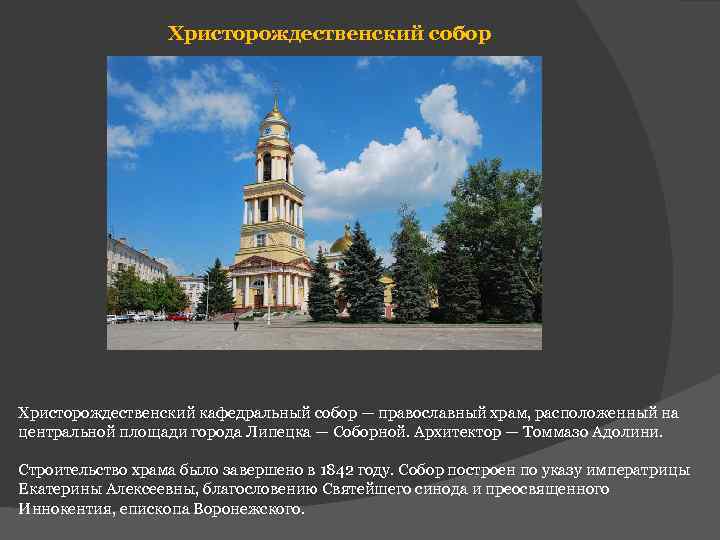 Христорождественский собор

Христорождественский кафедральный собор — православный храм, расположенный на центральной площади города Липецка — Соборной. Архитектор — Томмазо Адолини.

Строительство храма было завершено в 1842 году. Собор построен по указу императрицы Екатерины Алексеевны, благословению Святейшего синода и преосвященного Иннокентия, епископа Воронежского.